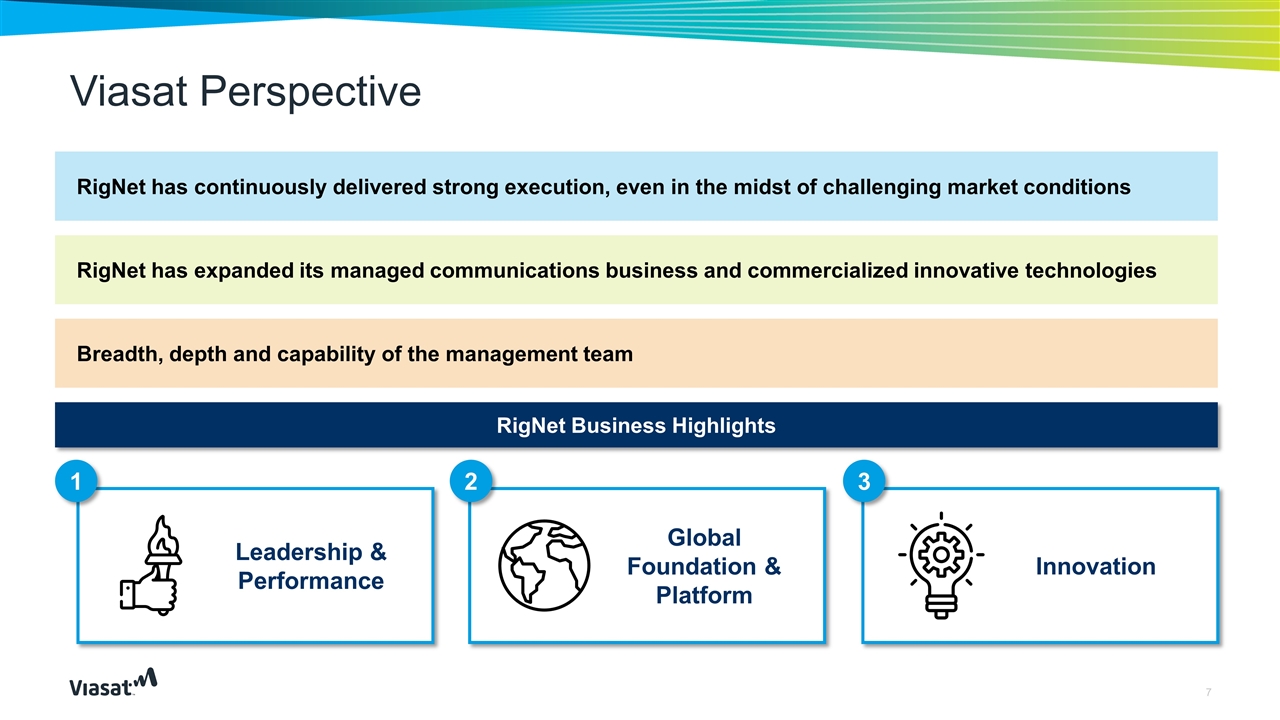 Viasat Perspective

RigNet has continuously delivered strong execution, even in the midst of challenging market conditions

RigNet has expanded its managed communications business and commercialized innovative technologies

Breadth, depth and capability of the management team

RigNet Business Highlights

1

Leadership & Performance

2

Global Foundation & Platform

3

Innovation

Viasat

7